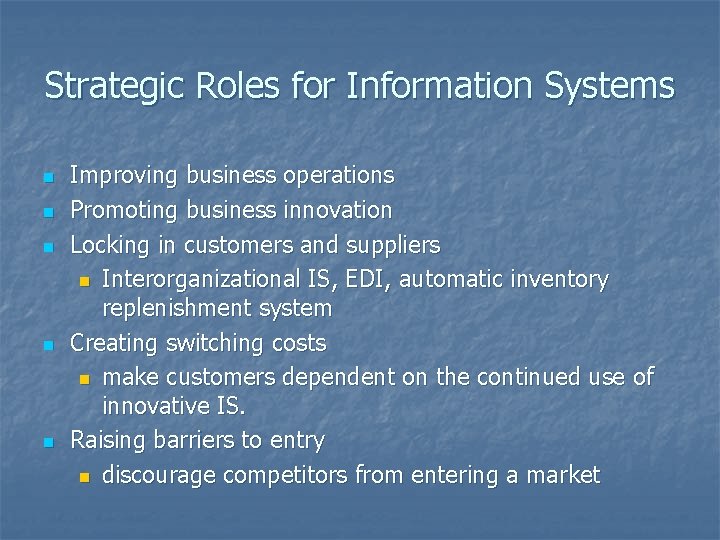 Strategic Roles for Information Systems

- Improving business operations
- Promoting business innovation
- Locking in customers and suppliers
  - Interorganizational IS, EDI, automatic inventory replenishment system
- Creating switching costs
  - make customers dependent on the continued use of innovative IS.
- Raising barriers to entry
  - discourage competitors from entering a market